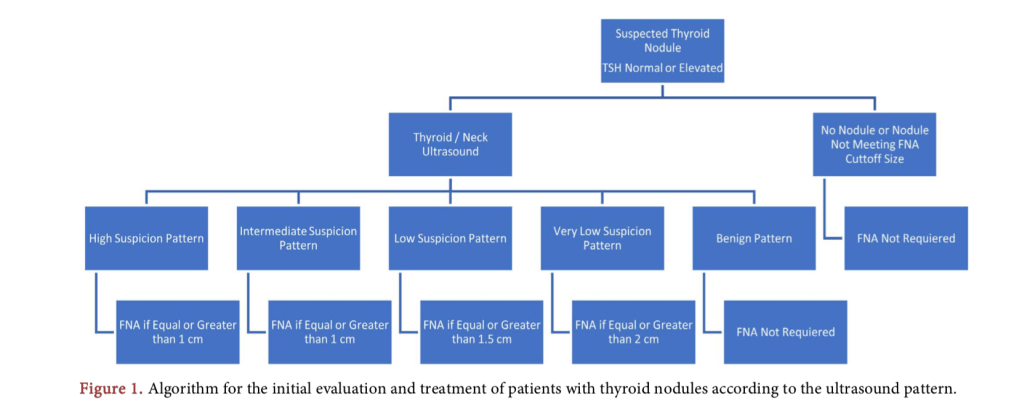 Suspected Thyroid Nodule
TSH Normal or Elevated

Thyroid / Neck Ultrasound

No Nodule or Nodule Not Meeting FNA Cuttoff Size

High Suspicion Pattern

Intermediate Suspicion Pattern

Low Suspicion Pattern

Very Low Suspicion Pattern

Benign Pattern

FNA Not Requiered

FNA if Equal or Greater than 1 cm

FNA if Equal or Greater than 1 cm

FNA if Equal or Greater than 1.5 cm

FNA if Equal or Greater than 2 cm

FNA Not Requiered

Figure 1. Algorithm for the initial evaluation and treatment of patients with thyroid nodules according to the ultrasound pattern.